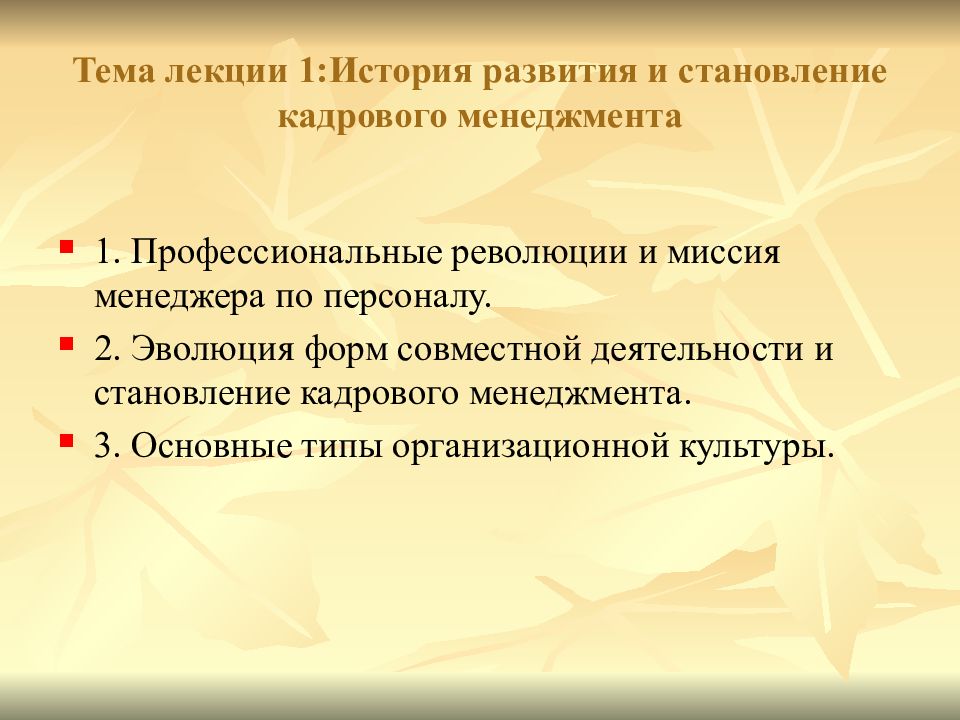 Тема лекции 1:История развития и становление кадрового менеджмента

1. Профессиональные революции и миссия менеджера по персоналу.

2. Эволюция форм совместной деятельности и становление кадрового менеджмента.

3. Основные типы организационной культуры.